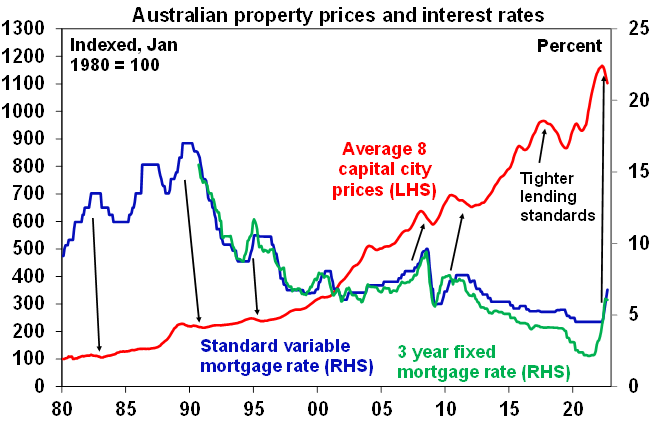 Australian property prices and interest rates

Indexed, Jan 1980 = 100

Percent

1300
1200
1100
1000
900
800
700
600
500
400
300
200
100
0

25
20
15
10
5
0

Average 8 capital city prices (LHS)

Tighter lending standards

Standard variable mortgage rate (RHS)

3 year fixed mortgage rate (RHS)

80
85
90
95
00
05
10
15
20